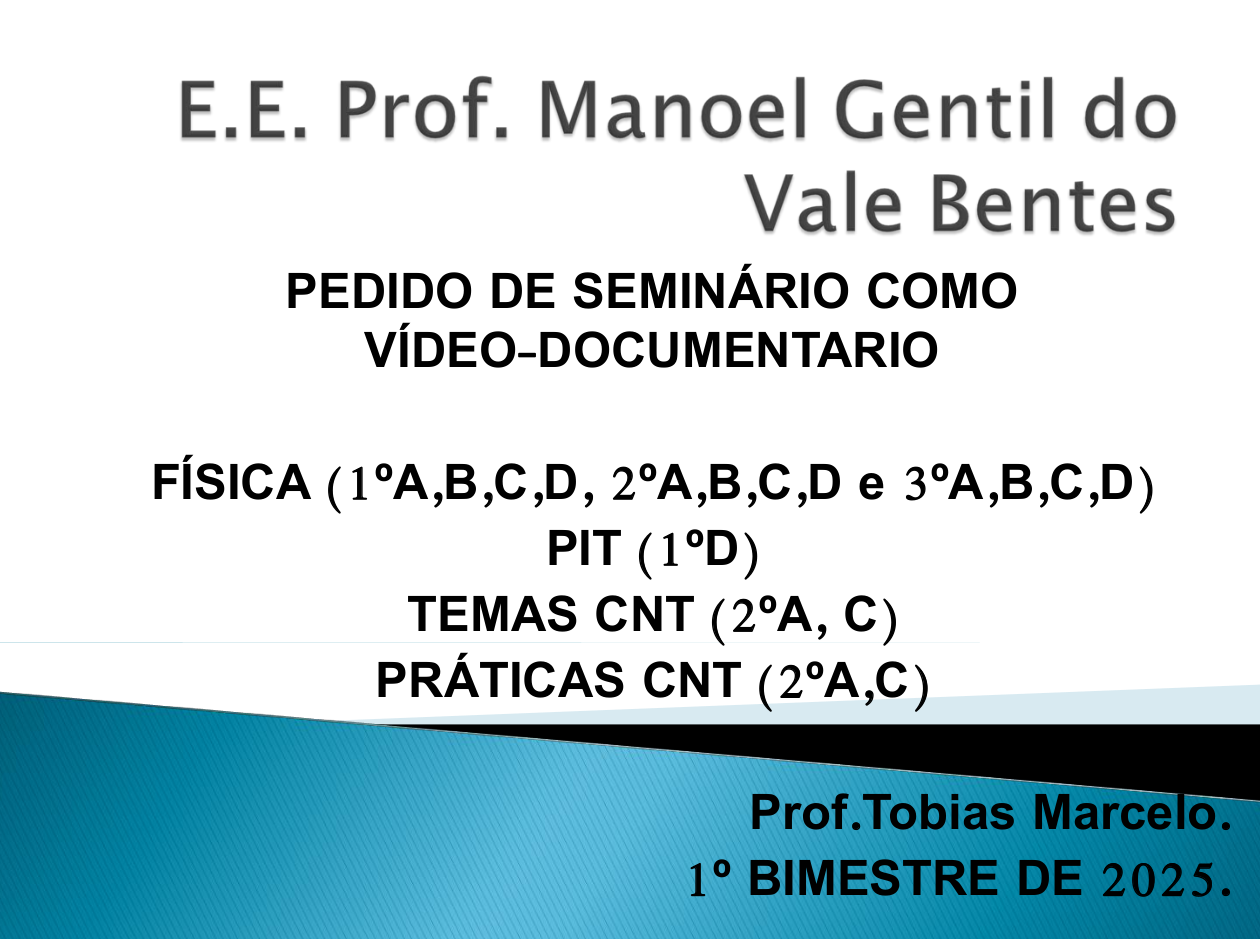 E.E. Prof. Manoel Gentil do Vale Bentes

PEDIDO DE SEMINÁRIO COMO VÍDEO-DOCUMENTARIO

FÍSICA (1ºA,B,C,D, 2ºA,B,C,D e 3ºA,B,C,D)
PIT (1ºD)
TEMAS CNT (2ºA, C)
PRÁTICAS CNT (2ºA,C)

Prof.Tobias Marcelo.
1º BIMESTRE DE 2025.